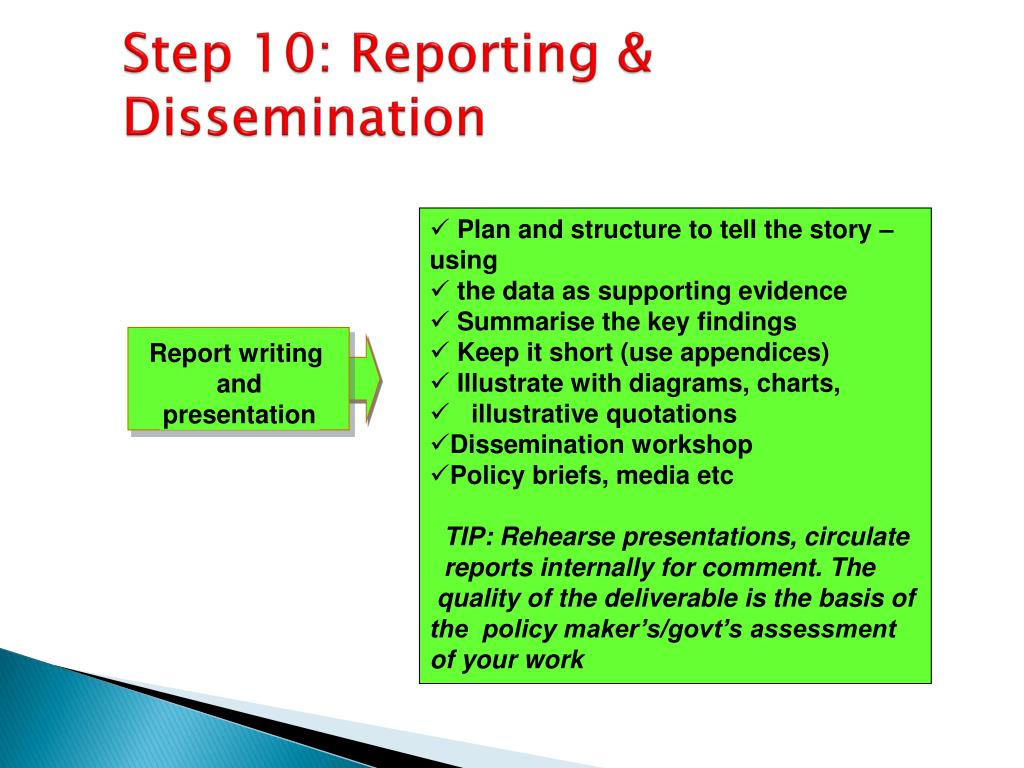 Step 10: Reporting & Dissemination

Report writing and presentation

✓ Plan and structure to tell the story – using
✓ the data as supporting evidence
✓ Summarise the key findings
✓ Keep it short (use appendices)
✓ Illustrate with diagrams, charts,
✓ illustrative quotations
✓Dissemination workshop
✓Policy briefs, media etc

TIP: Rehearse presentations, circulate reports internally for comment. The quality of the deliverable is the basis of the policy maker's/govt's assessment of your work